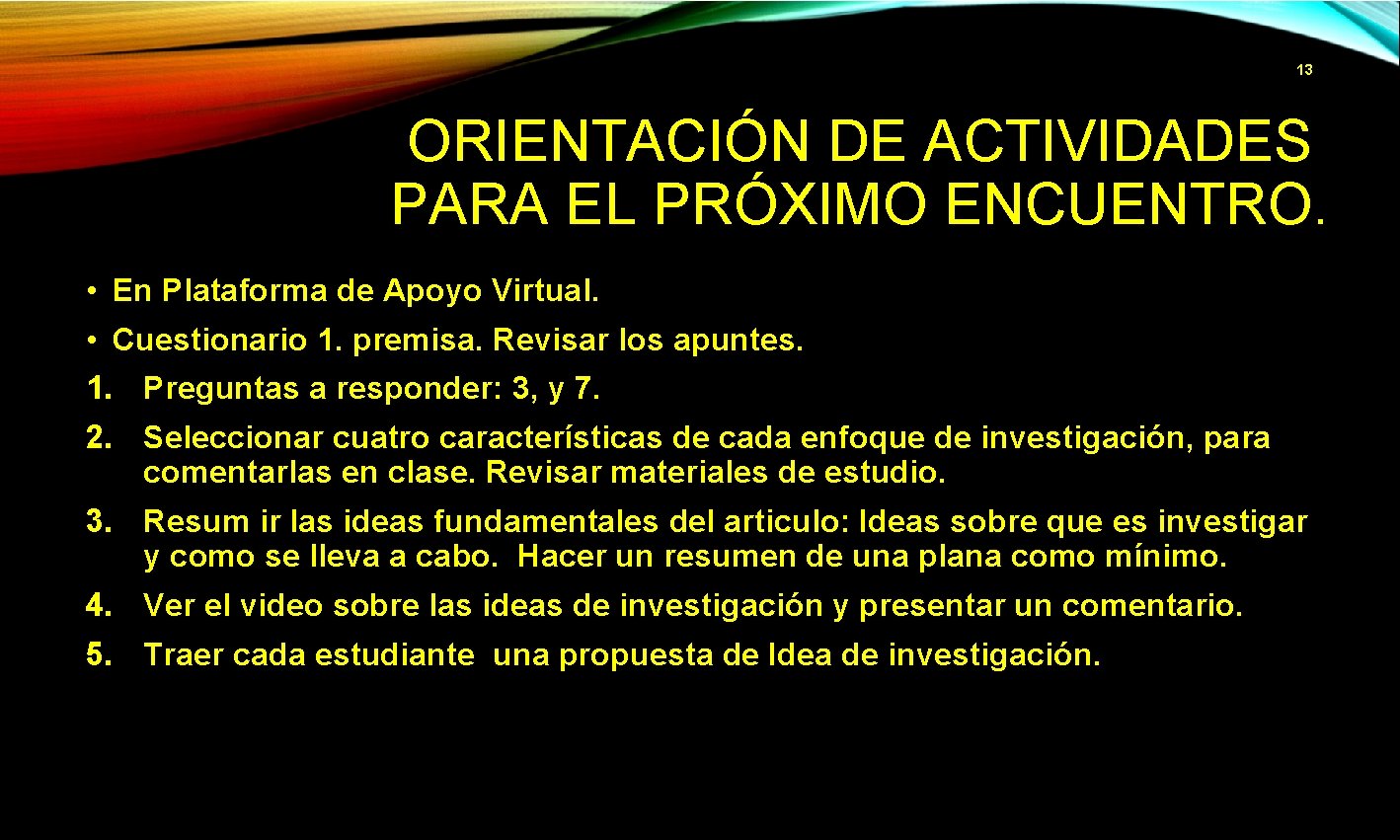 13

ORIENTACIÓN DE ACTIVIDADES PARA EL PRÓXIMO ENCUENTRO.

• En Plataforma de Apoyo Virtual.
• Cuestionario 1. premisa. Revisar los apuntes.
1. Preguntas a responder: 3, y 7.
2. Seleccionar cuatro características de cada enfoque de investigación, para comentarlas en clase. Revisar materiales de estudio.
3. Resum ir las ideas fundamentales del articulo: Ideas sobre que es investigar y como se lleva a cabo. Hacer un resumen de una plana como mínimo.
4. Ver el video sobre las ideas de investigación y presentar un comentario.
5. Traer cada estudiante una propuesta de Idea de investigación.